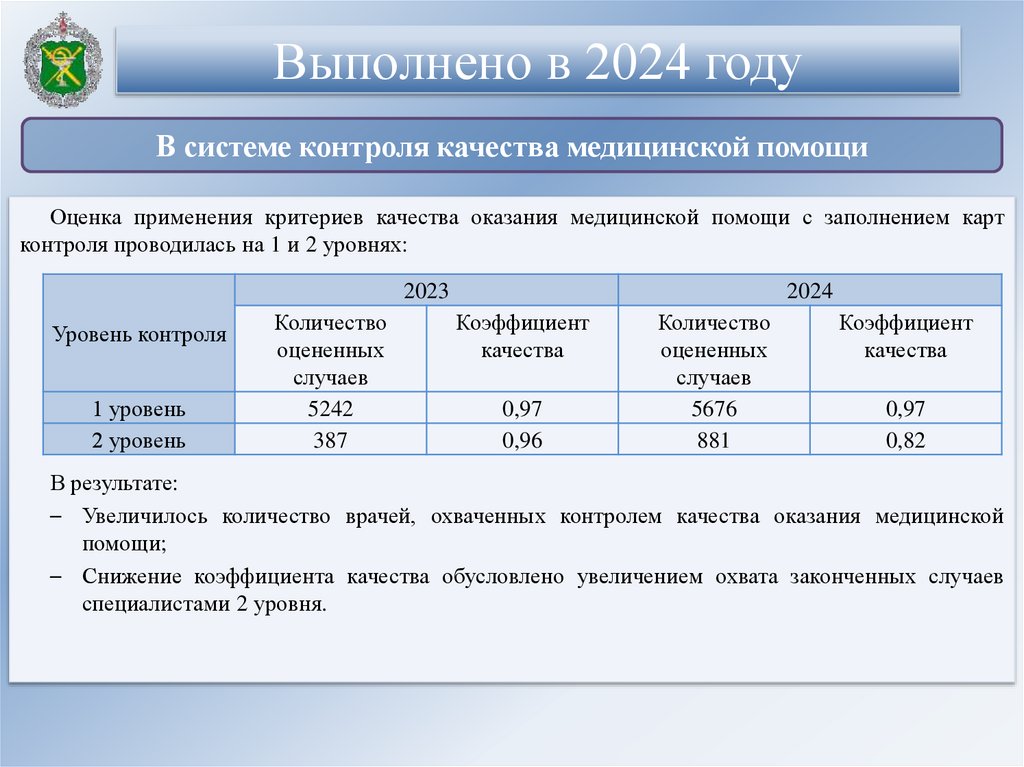 Выполнено в 2024 году

В системе контроля качества медицинской помощи

Оценка применения критериев качества оказания медицинской помощи с заполнением карт контроля проводилась на 1 и 2 уровнях:

| Уровень контроля | 2023 | | 2024 | |
|---|---|---|---|---|
| | Количество оцененных случаев | Коэффициент качества | Количество оцененных случаев | Коэффициент качества |
| 1 уровень | 5242 | 0,97 | 5676 | 0,97 |
| 2 уровень | 387 | 0,96 | 881 | 0,82 |

В результате:

– Увеличилось количество врачей, охваченных контролем качества оказания медицинской помощи;

– Снижение коэффициента качества обусловлено увеличением охвата законченных случаев специалистами 2 уровня.